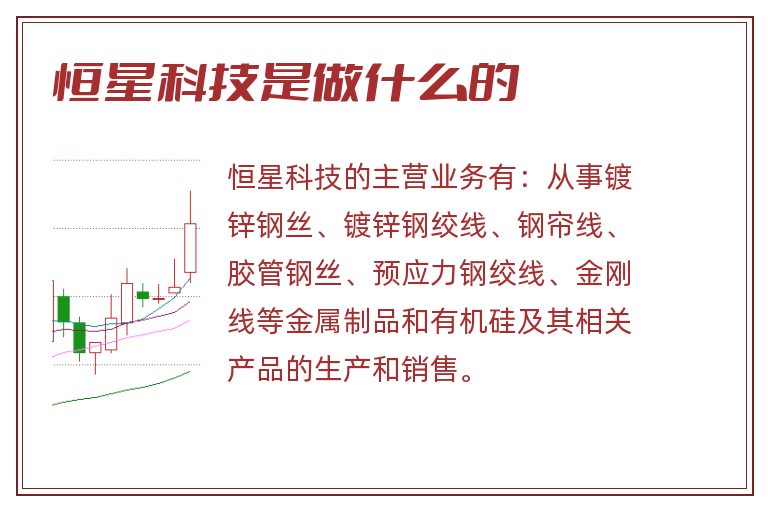 恒星科技是做什么的

恒星科技的主营业务有：从事镀锌钢丝、镀锌钢绞线、钢帘线、胶管钢丝、预应力钢绞线、金刚线等金属制品和有机硅及其相关产品的生产和销售。